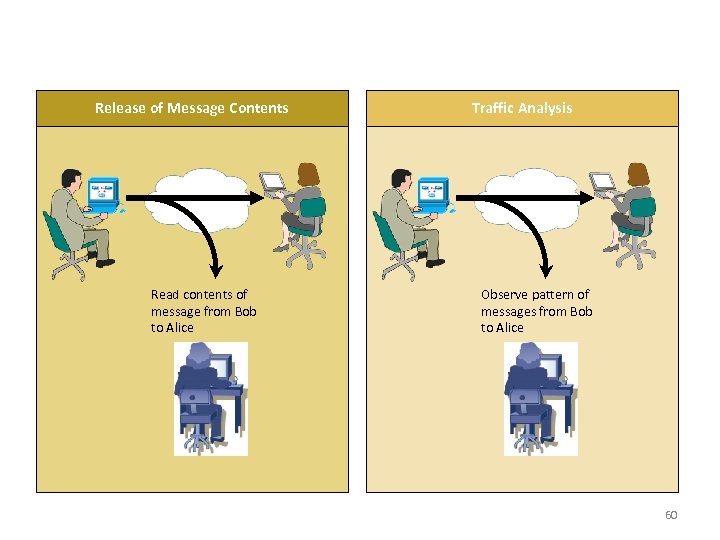 Release of Message Contents

Read contents of message from Bob to Alice

Traffic Analysis

Observe pattern of messages from Bob to Alice

60